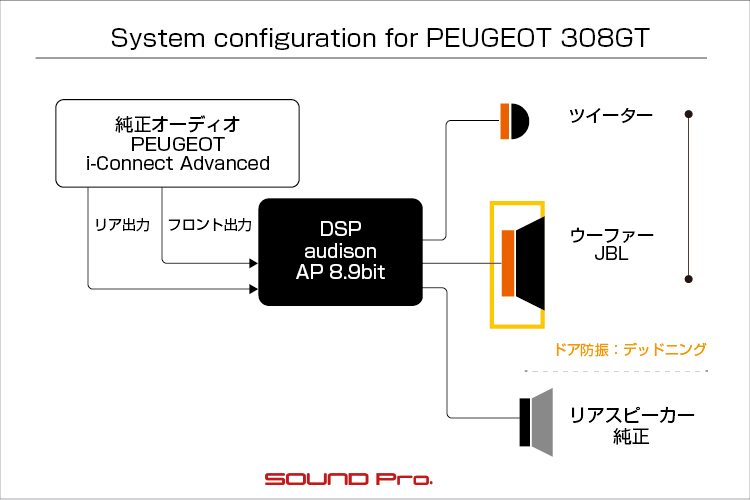 System configuration for PEUGEOT 308GT

純正オーディオ
PEUGEOT
i-Connect Advanced

リア出力

フロント出力

DSP
audison
AP 8.9bit

ツイーター

ウーファー
JBL

ドア防振：デッドニング

リアスピーカー
純正

SOUND Pro.